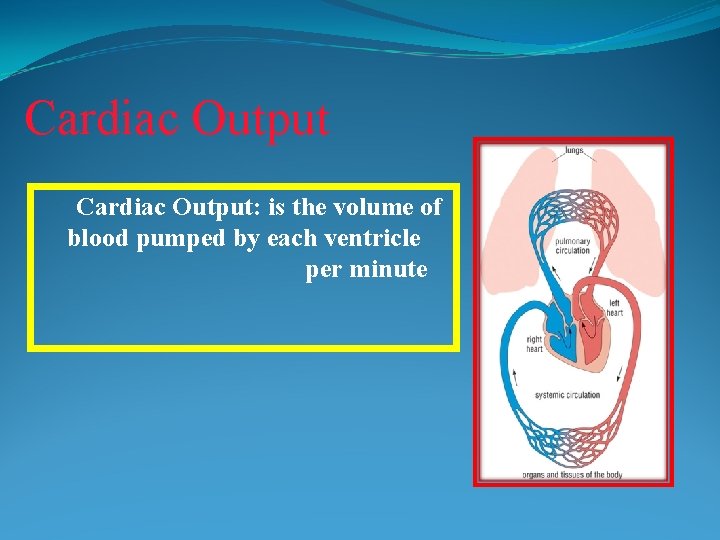 Cardiac Output

Cardiac Output: is the volume of blood pumped by each ventricle per minute

lungs
pulmonary circulation
left heart
right heart
systemic circulation
organs and tissues of the body